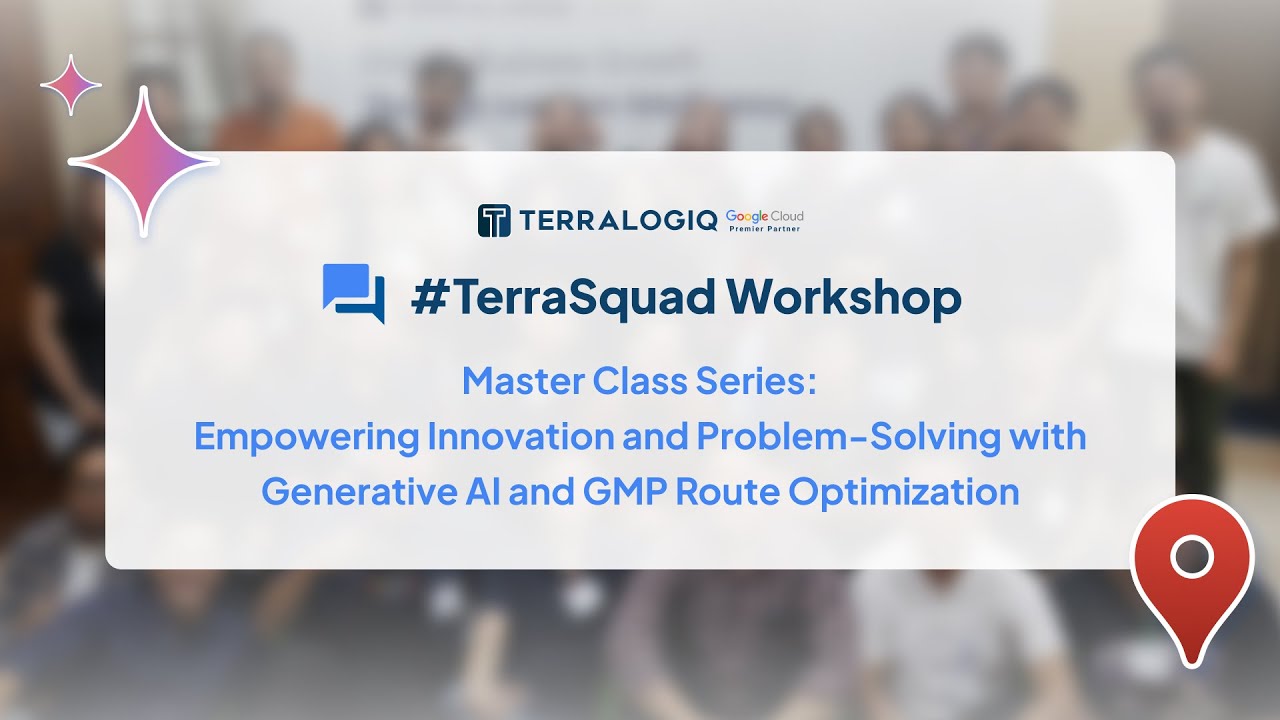 TERRALOGIQ Google Cloud Premier Partner

#TerraSquad Workshop

Master Class Series:
Empowering Innovation and Problem-Solving with Generative AI and GMP Route Optimization